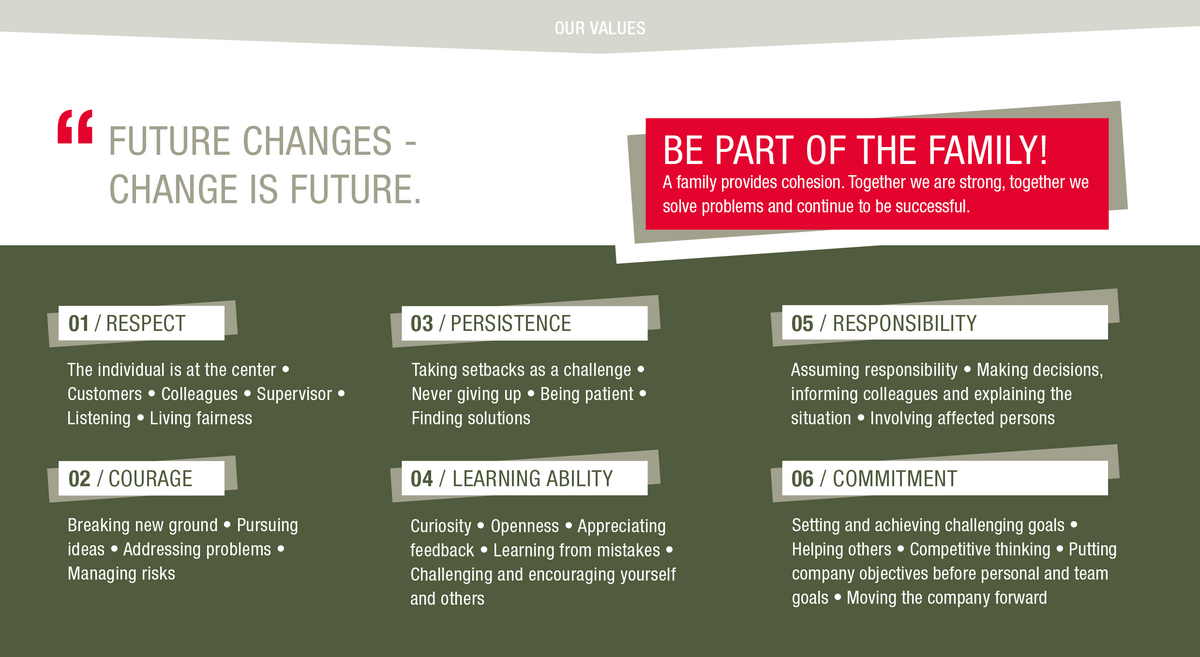 OUR VALUES

“ FUTURE CHANGES - CHANGE IS FUTURE.

BE PART OF THE FAMILY!
A family provides cohesion. Together we are strong, together we solve problems and continue to be successful.

01 / RESPECT

The individual is at the center • Customers • Colleagues • Supervisor • Listening • Living fairness

02 / COURAGE

Breaking new ground • Pursuing ideas • Addressing problems • Managing risks

03 / PERSISTENCE

Taking setbacks as a challenge • Never giving up • Being patient • Finding solutions

04 / LEARNING ABILITY

Curiosity • Openness • Appreciating feedback • Learning from mistakes • Challenging and encouraging yourself and others

05 / RESPONSIBILITY

Assuming responsibility • Making decisions, informing colleagues and explaining the situation • Involving affected persons

06 / COMMITMENT

Setting and achieving challenging goals • Helping others • Competitive thinking • Putting company objectives before personal and team goals • Moving the company forward